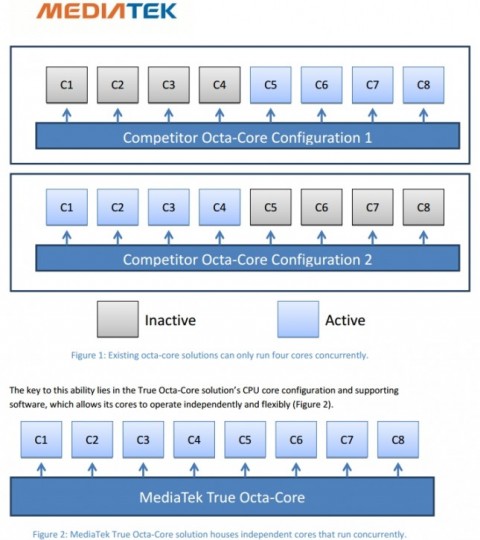 MEDIATEK

C1 C2 C3 C4 C5 C6 C7 C8

Competitor Octa-Core Configuration 1

C1 C2 C3 C4 C5 C6 C7 C8

Competitor Octa-Core Configuration 2

Inactive

Active

Figure 1: Existing octa-core solutions can only run four cores concurrently.

The key to this ability lies in the True Octa-Core solution's CPU core configuration and supporting software, which allows its cores to operate independently and flexibly (Figure 2).

C1 C2 C3 C4 C5 C6 C7 C8

MediaTek True Octa-Core

Figure 2: MediaTek True Octa-Core solution houses independent cores that run concurrently.